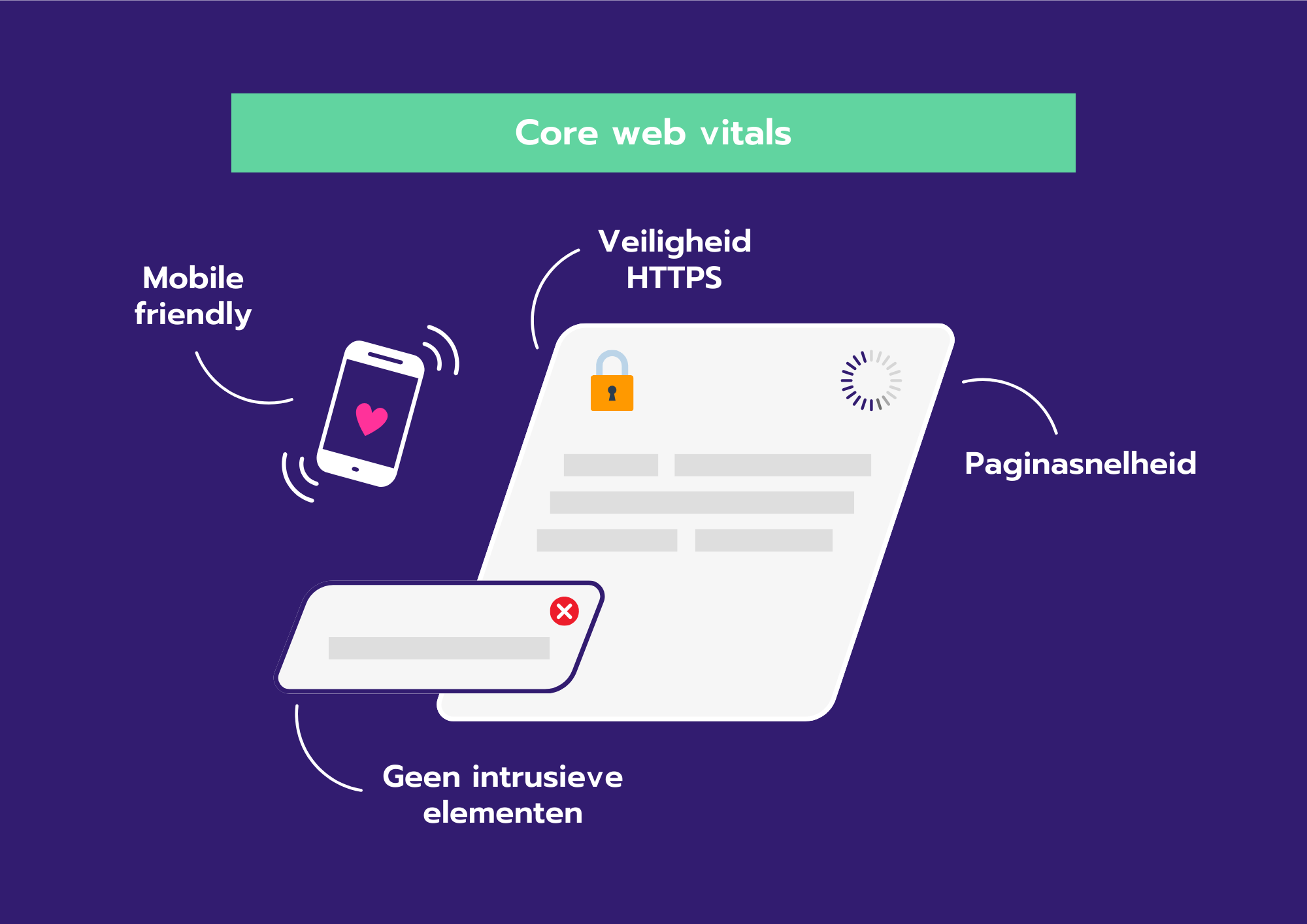 Core web vitals

Mobile friendly

Veiligheid HTTPS

Paginasnelheid

Geen intrusieve elementen